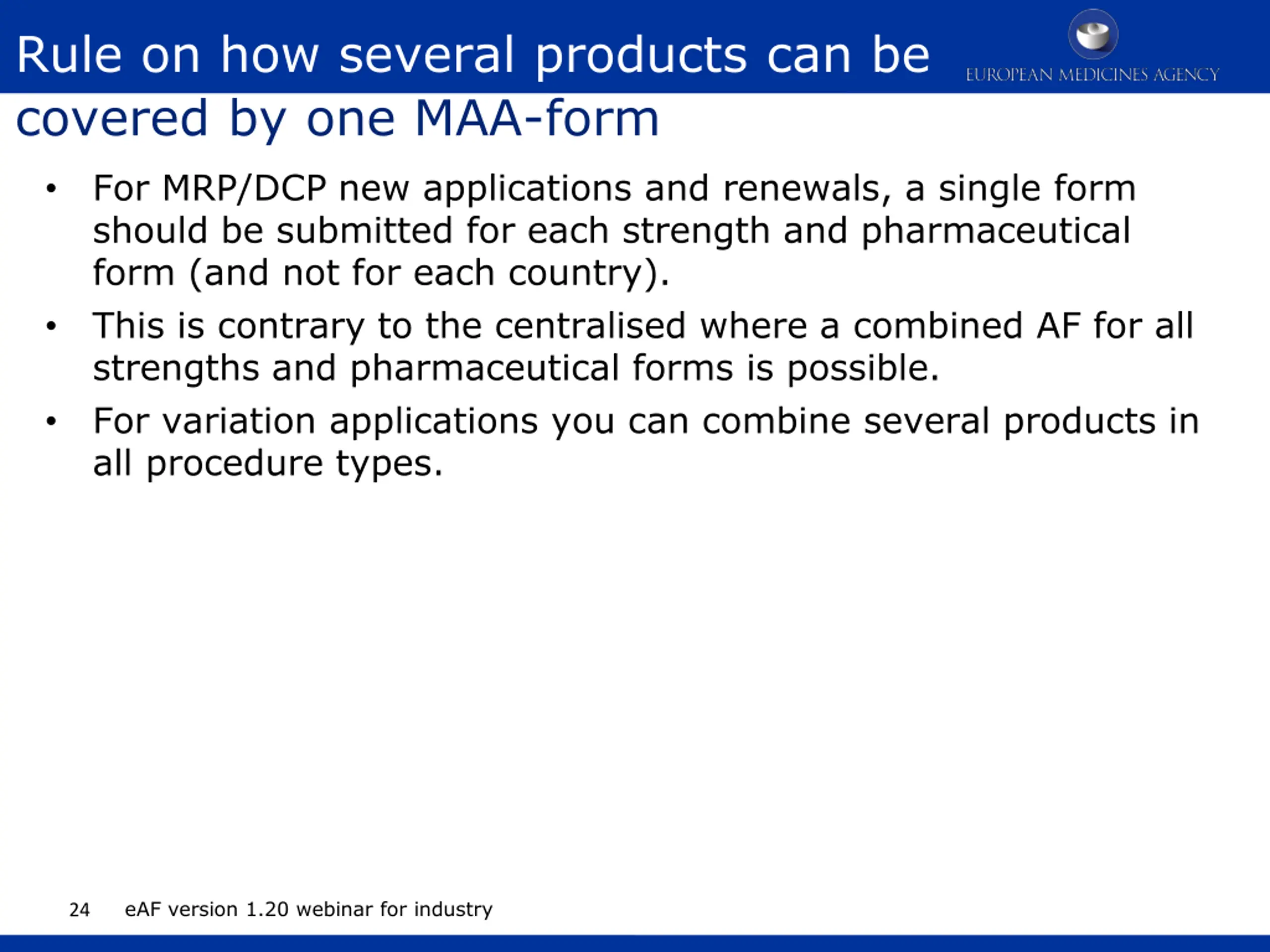 Rule on how several products can be covered by one MAA-form

EUROPEAN MEDICINES AGENCY

• For MRP/DCP new applications and renewals, a single form should be submitted for each strength and pharmaceutical form (and not for each country).

• This is contrary to the centralised where a combined AF for all strengths and pharmaceutical forms is possible.

• For variation applications you can combine several products in all procedure types.

24 eAF version 1.20 webinar for industry